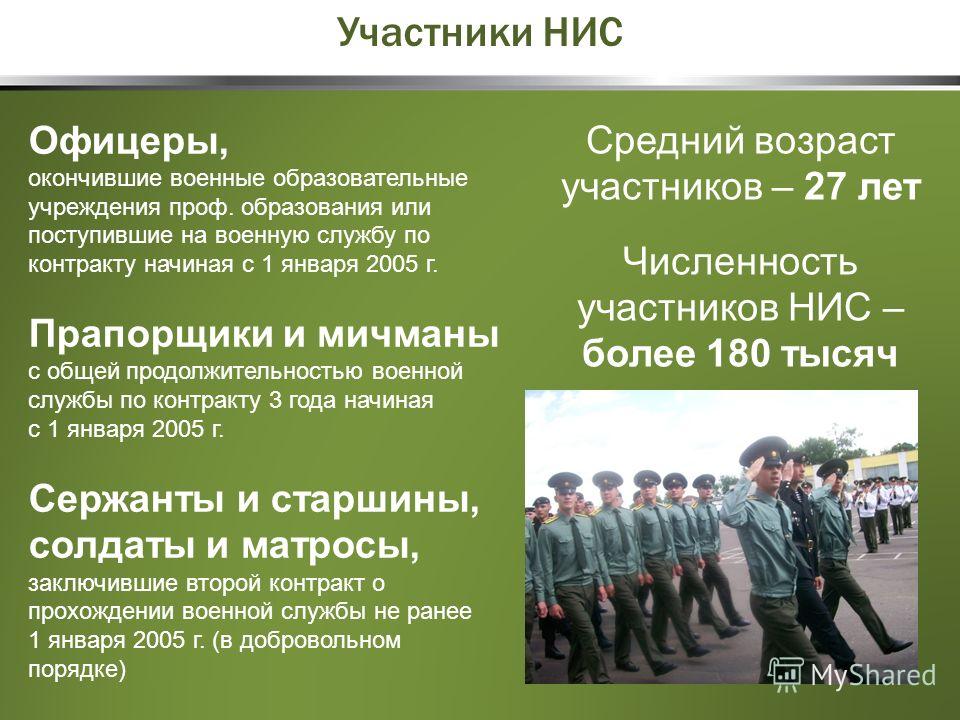 Участники НИС

Офицеры,
окончившие военные образовательные учреждения проф. образования или поступившие на военную службу по контракту начиная с 1 января 2005 г.

Прапорщики и мичманы
с общей продолжительностью военной службы по контракту 3 года начиная с 1 января 2005 г.

Сержанты и старшины, солдаты и матросы,
заключившие второй контракт о прохождении военной службы не ранее 1 января 2005 г. (в добровольном порядке)

Средний возраст участников – 27 лет

Численность участников НИС – более 180 тысяч

MyShared